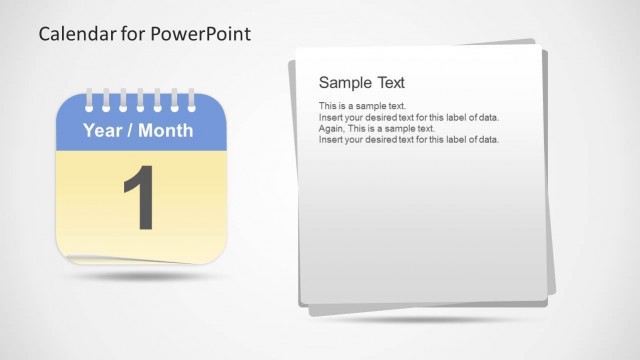 Calendar for PowerPoint

Year / Month

1

Sample Text

This is a sample text.
Insert your desired text for this label of data.
Again, This is a sample text.
Insert your desired text for this label of data.